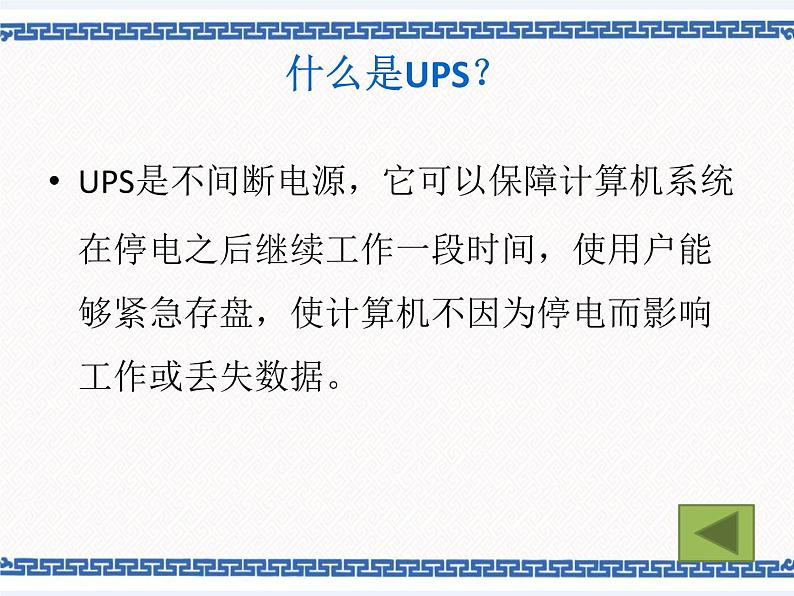 什么是UPS？

• UPS是不间断电源，它可以保障计算机系统在停电之后继续工作一段时间，使用户能够紧急存盘，使计算机不因为停电而影响工作或丢失数据。